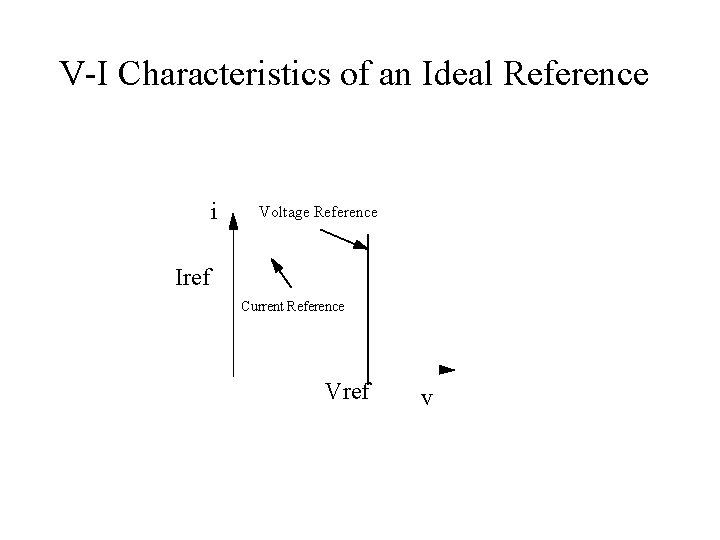 V-I Characteristics of an Ideal Reference

i

Voltage Reference

Iref

Current Reference

Vref

v